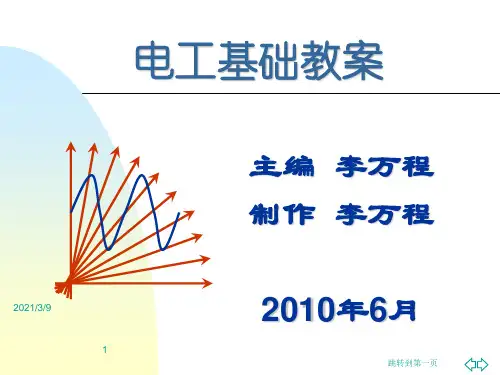 电工基础教案

主编 李万程

制作 李万程

2010年6月

2021/3/9

1

跳转到第一页